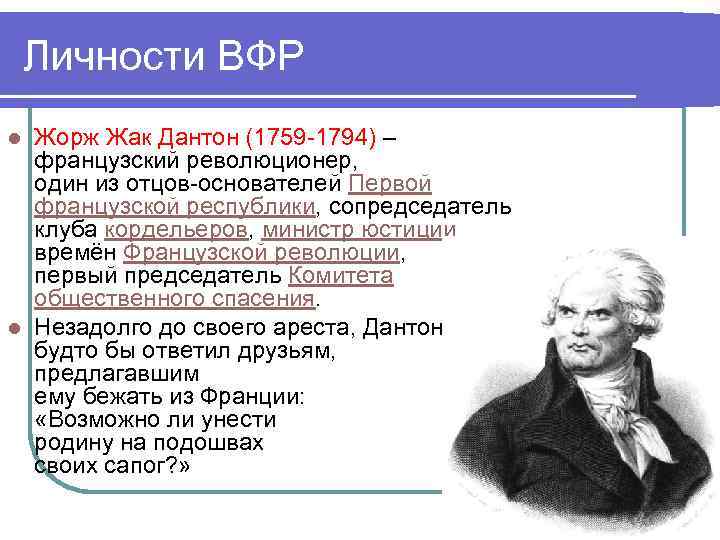 Личности ВФР

Жорж Жак Дантон (1759-1794) – французский революционер, один из отцов-основателей Первой французской республики, сопредседатель клуба кордельеров, министр юстиции времён Французской революции, первый председатель Комитета общественного спасения.

Незадолго до своего ареста, Дантон будто бы ответил друзьям, предлагавшим ему бежать из Франции: «Возможно ли унести родину на подошвах своих сапог?»